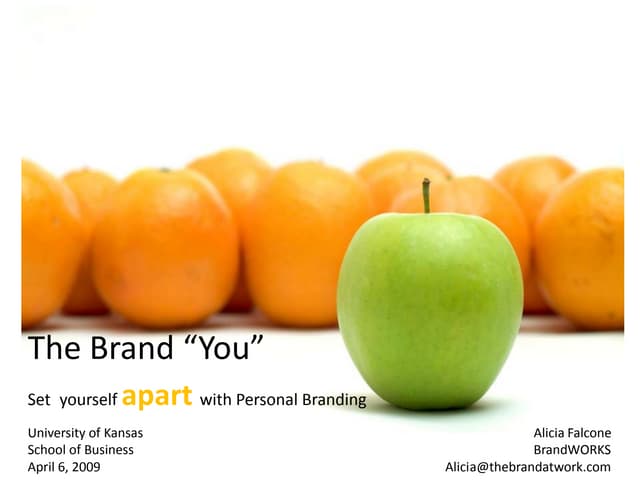 The Brand “You”

Set yourself apart with Personal Branding

University of Kansas
School of Business
April 6, 2009

Alicia Falcone
BrandWORKS
Alicia@thebrandatwork.com